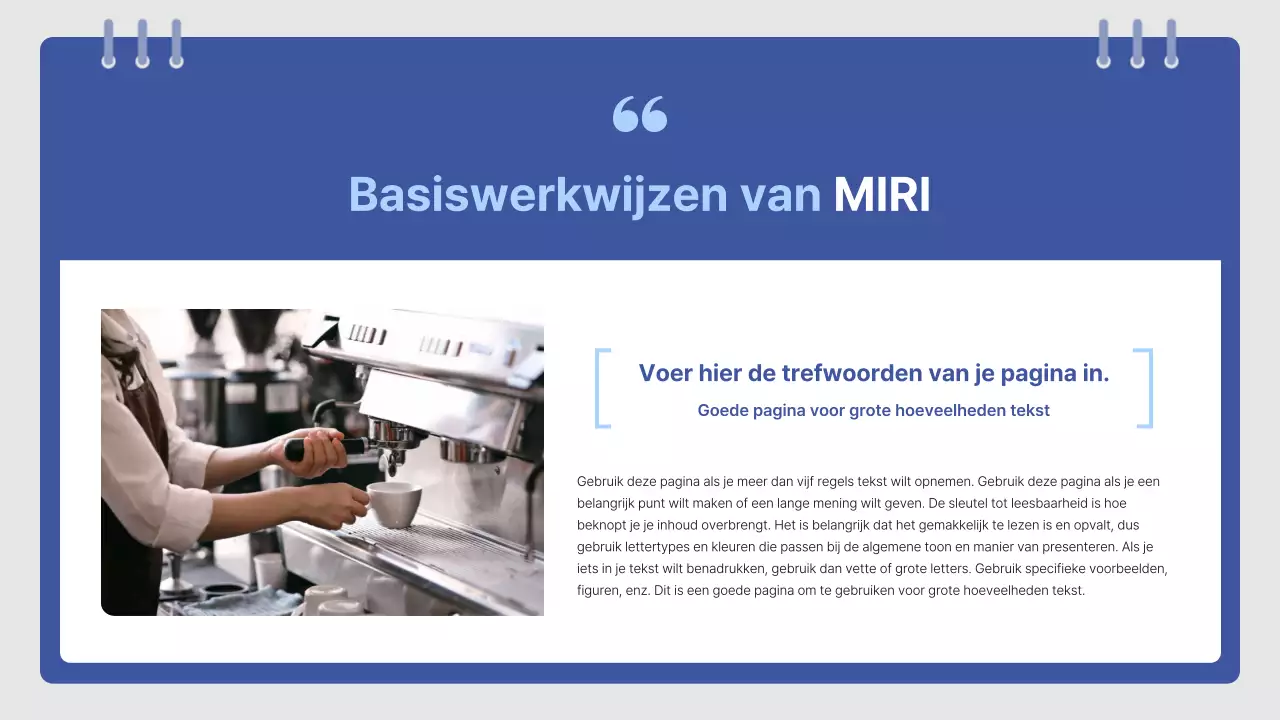 “

Basiswerkwijzen van MIRI

Voer hier de trefwoorden van je pagina in.

Goede pagina voor grote hoeveelheden tekst

Gebruik deze pagina als je meer dan vijf regels tekst wilt opnemen. Gebruik deze pagina als je een belangrijk punt wilt maken of een lange mening wilt geven. De sleutel tot leesbaarheid is hoe beknopt je je inhoud overbrengt. Het is belangrijk dat het gemakkelijk te lezen is en opvalt, dus gebruik lettertypes en kleuren die passen bij de algemene toon en manier van presenteren. Als je iets in je tekst wilt benadrukken, gebruik dan vette of grote letters. Gebruik specifieke voorbeelden, figuren, enz. Dit is een goede pagina om te gebruiken voor grote hoeveelheden tekst.